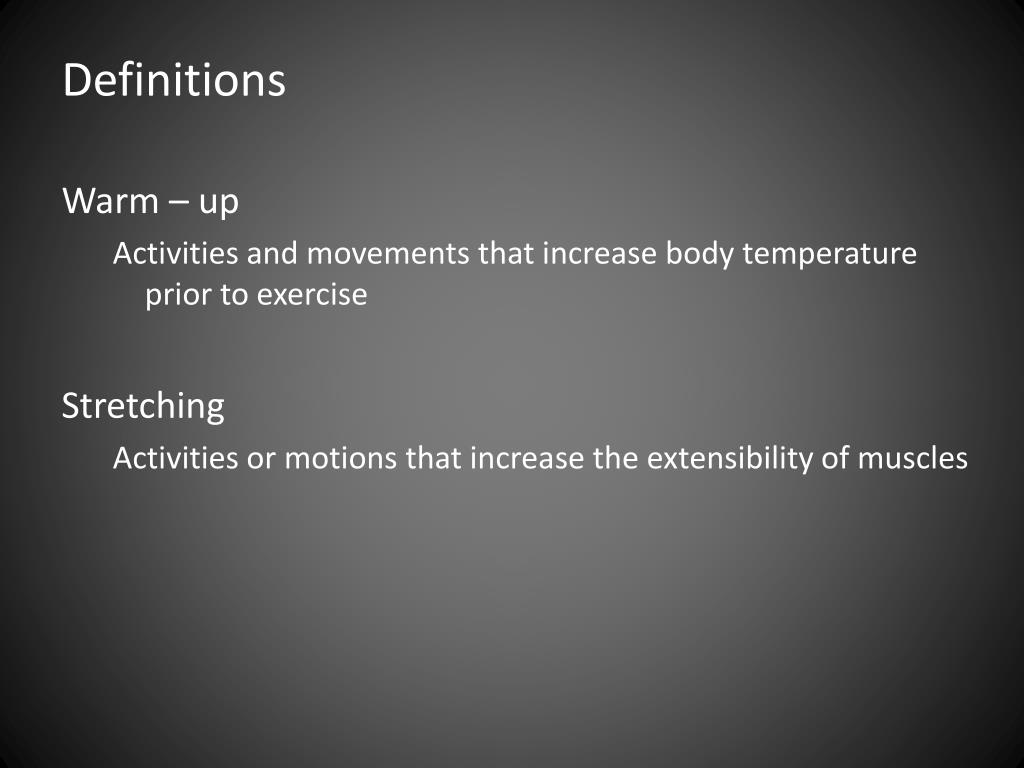 Definitions

Warm – up

Activities and movements that increase body temperature prior to exercise

Stretching

Activities or motions that increase the extensibility of muscles